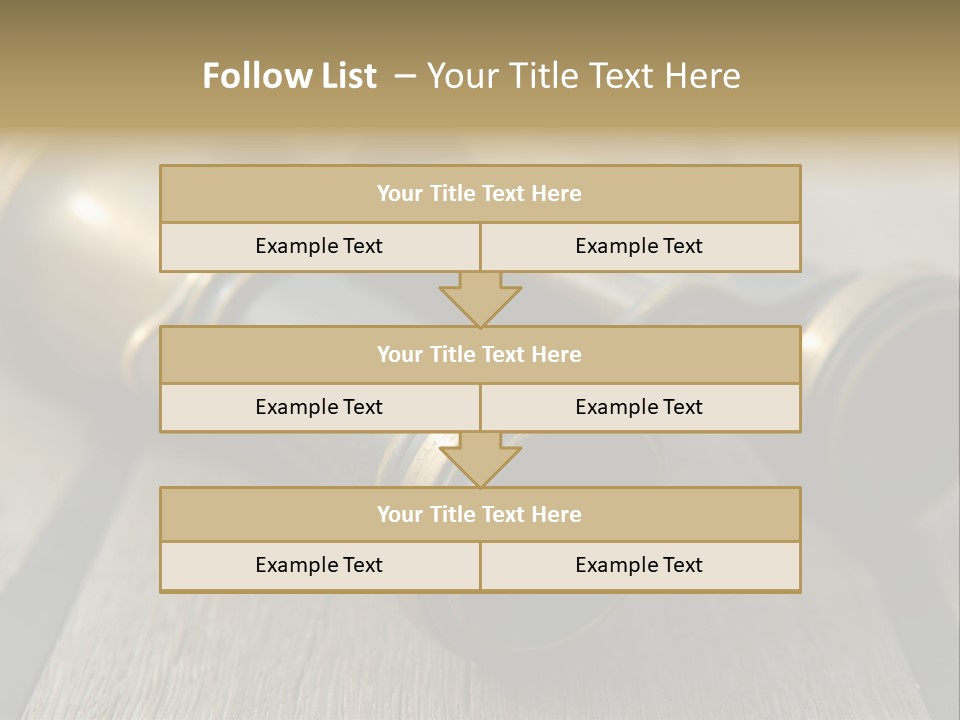 Follow List – Your Title Text Here

Your Title Text Here

Example Text

Example Text

Your Title Text Here

Example Text

Example Text

Your Title Text Here

Example Text

Example Text